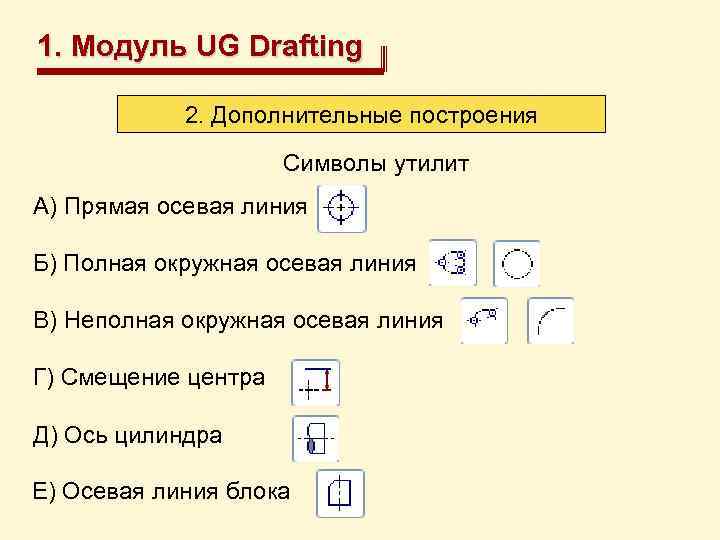 1. Модуль UG Drafting

2. Дополнительные построения

Символы утилит

А) Прямая осевая линия

Б) Полная окружная осевая линия

В) Неполная окружная осевая линия

Г) Смещение центра

Д) Ось цилиндра

Е) Осевая линия блока